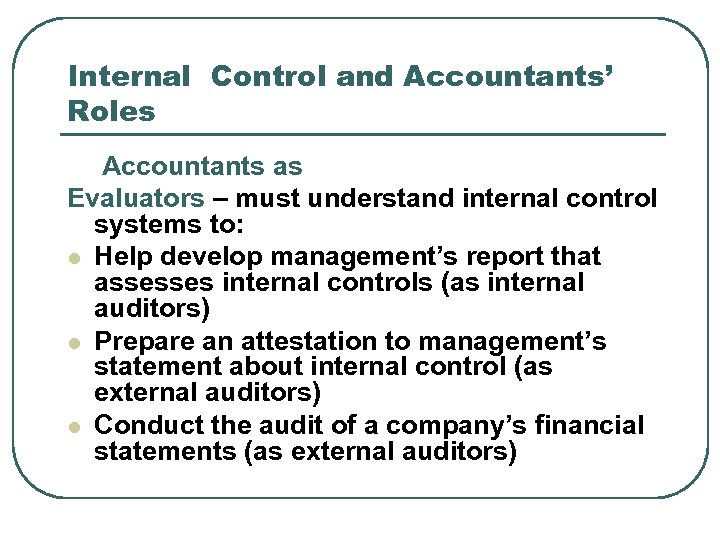 Internal Control and Accountants' Roles

Accountants as Evaluators – must understand internal control systems to:

- Help develop management's report that assesses internal controls (as internal auditors)
- Prepare an attestation to management's statement about internal control (as external auditors)
- Conduct the audit of a company's financial statements (as external auditors)